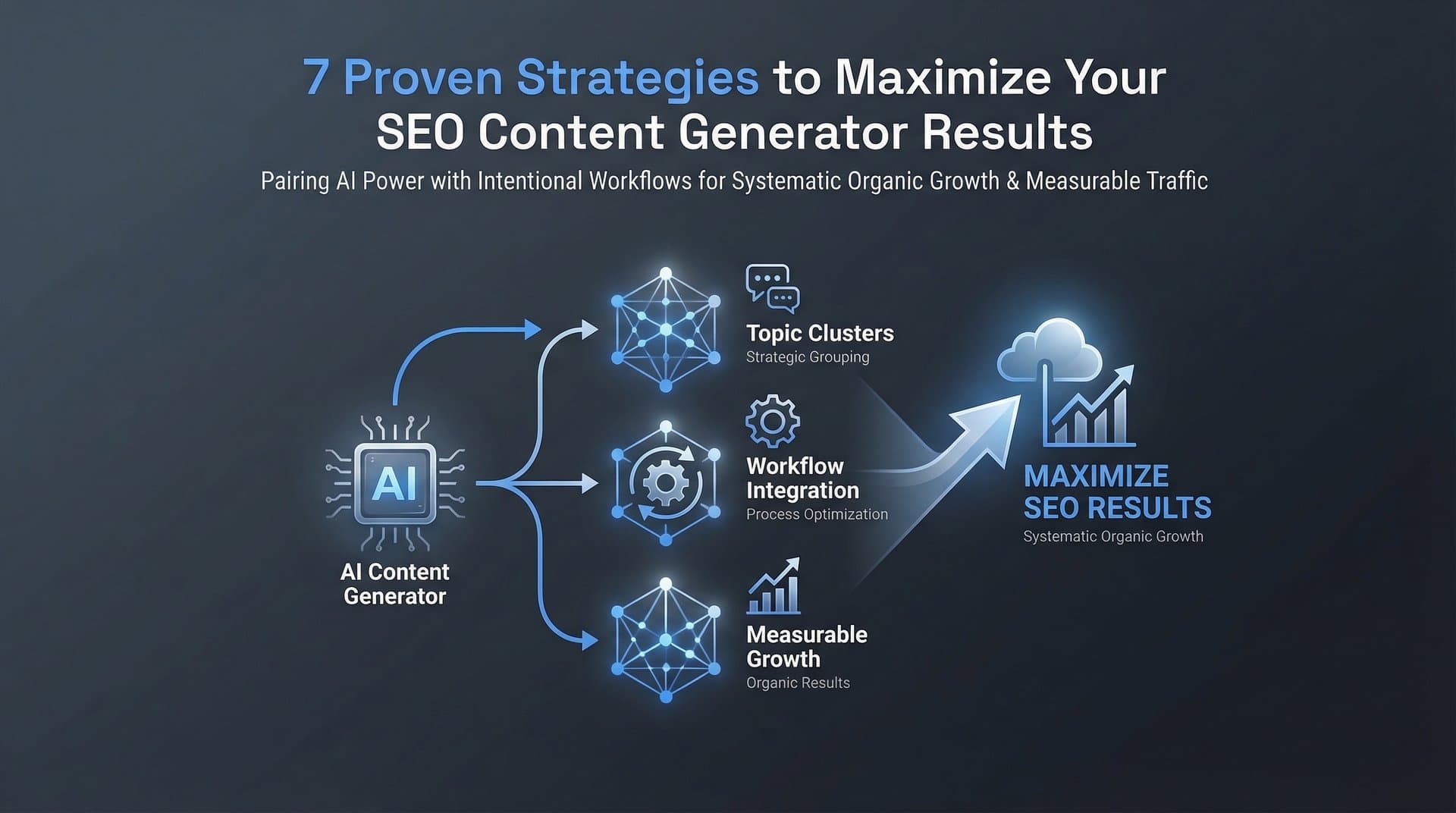 7 Proven Strategies to Maximize Your SEO Content Generator Results

Pairing AI Power with Intentional Workflows for Systematic Organic Growth & Measurable Traffic

AI

AI Content Generator

Topic Clusters
Strategic Grouping

Workflow Integration
Process Optimization

Measurable Growth
Organic Results

MAXIMIZE SEO RESULTS
Systematic Organic Growth